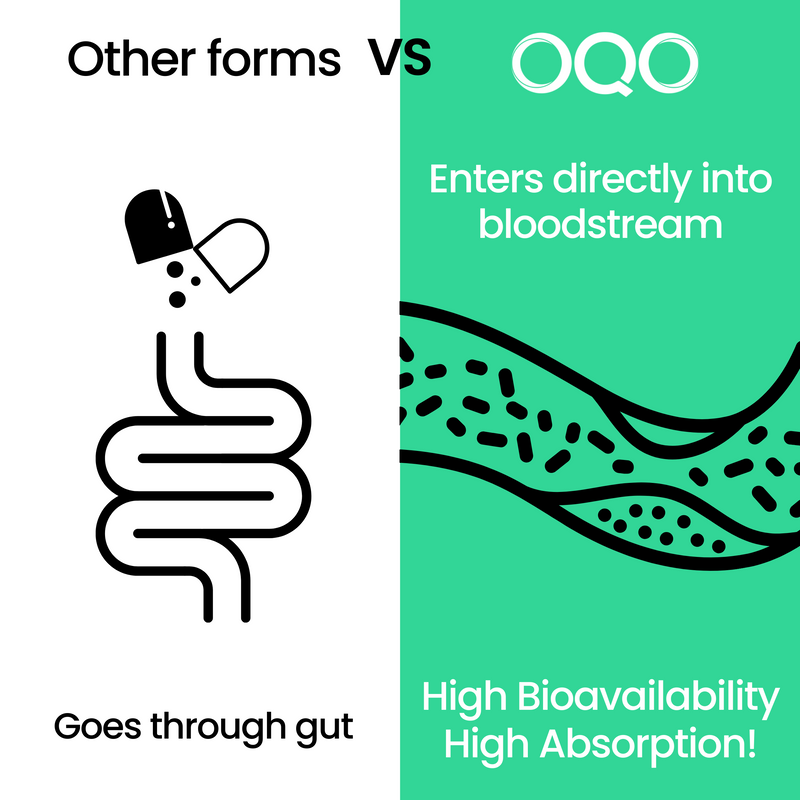 Other forms VS OQO

Goes through gut

Enters directly into bloodstream

High Bioavailability
High Absorption!